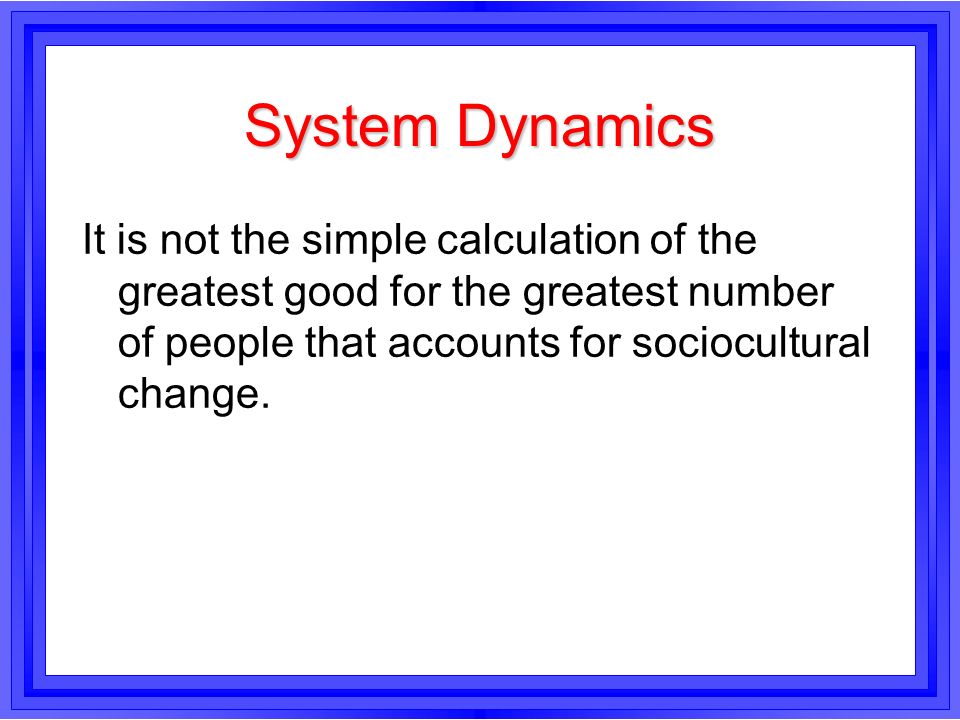 System Dynamics

It is not the simple calculation of the greatest good for the greatest number of people that accounts for sociocultural change.